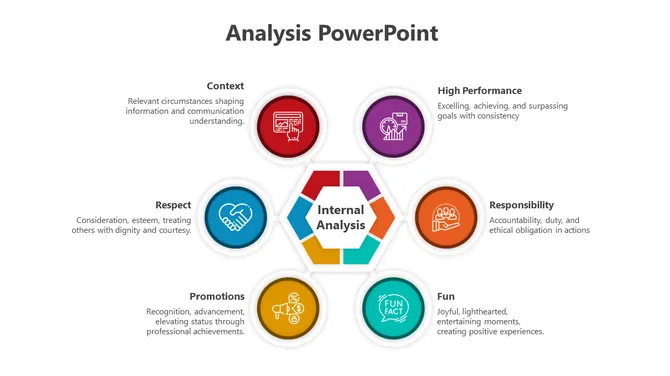 Analysis PowerPoint

Context
Relevant circumstances shaping information and communication understanding.

High Performance
Excelling, achieving, and surpassing goals with consistency

Respect
Consideration, esteem, treating others with dignity and courtesy.

Internal Analysis

Responsibility
Accountability, duty, and ethical obligation in actions

Promotions
Recognition, advancement, elevating status through professional achievements.

FUN FACT

Fun
Joyful, lighthearted, entertaining moments, creating positive experiences.